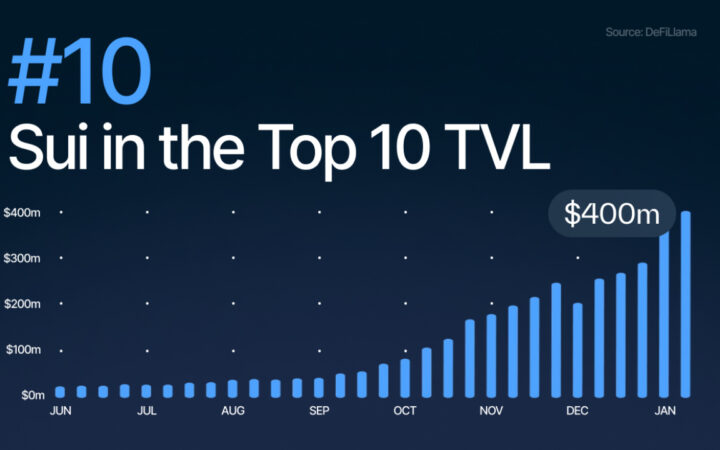 Source: DeFiLlama

#10
Sui in the Top 10 TVL

$400m

$400m
$300m
$200m
$100m
$0m

JUN
JUL
AUG
SEP
OCT
NOV
DEC
JAN